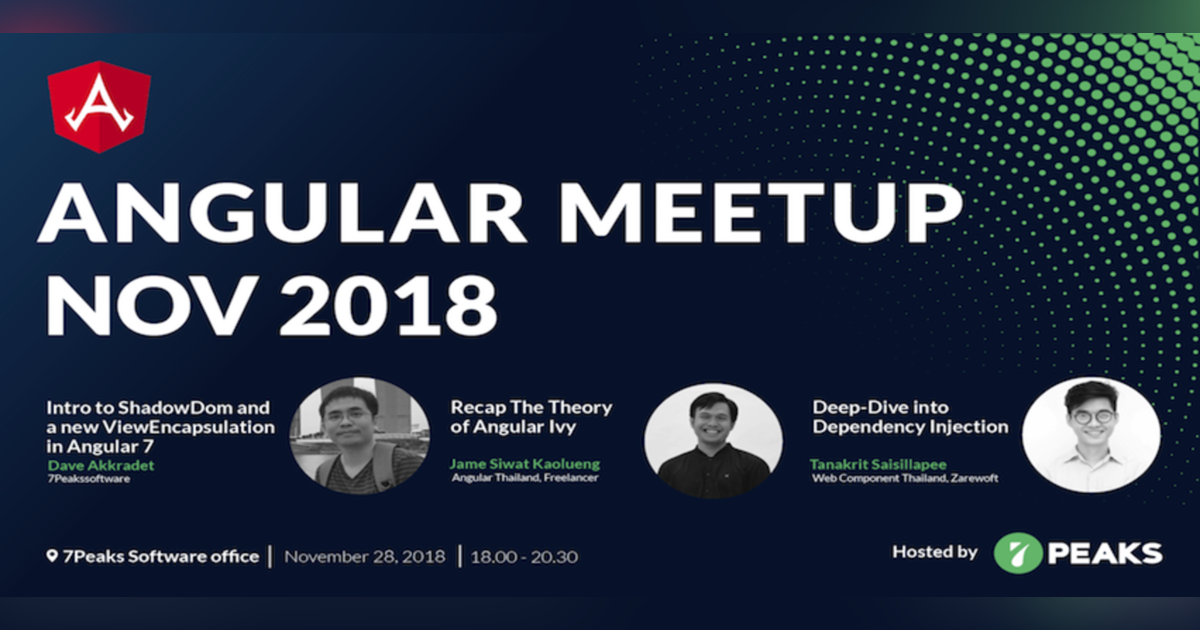 A

ANGULAR MEETUP
NOV 2018

Intro to ShadowDom and a new ViewEncapsulation in Angular 7
Dave Akkradet
7Peakssoftware

Recap The Theory of Angular Ivy
Jame Siwat Kaolueng
Angular Thailand, Freelancer

Deep-Dive into Dependency Injection
Tanakrit Saisillapee
Web Component Thailand, Zarewoft

7Peaks Software office | November 28, 2018 | 18.00 - 20.30

Hosted by 7 PEAKS